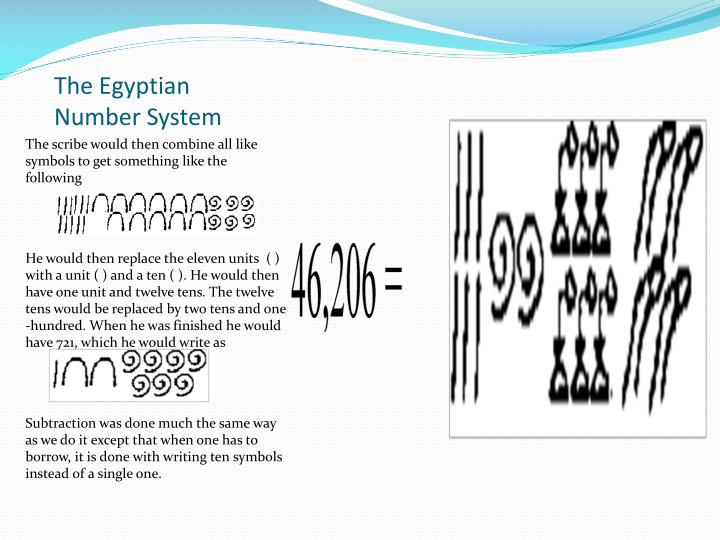 The Egyptian Number System

The scribe would then combine all like symbols to get something like the following

He would then replace the eleven units ( ) with a unit ( ) and a ten ( ). He would then have one unit and twelve tens. The twelve tens would be replaced by two tens and one -hundred. When he was finished he would have 721, which he would write as

Subtraction was done much the same way as we do it except that when one has to borrow, it is done with writing ten symbols instead of a single one.

46,206 =